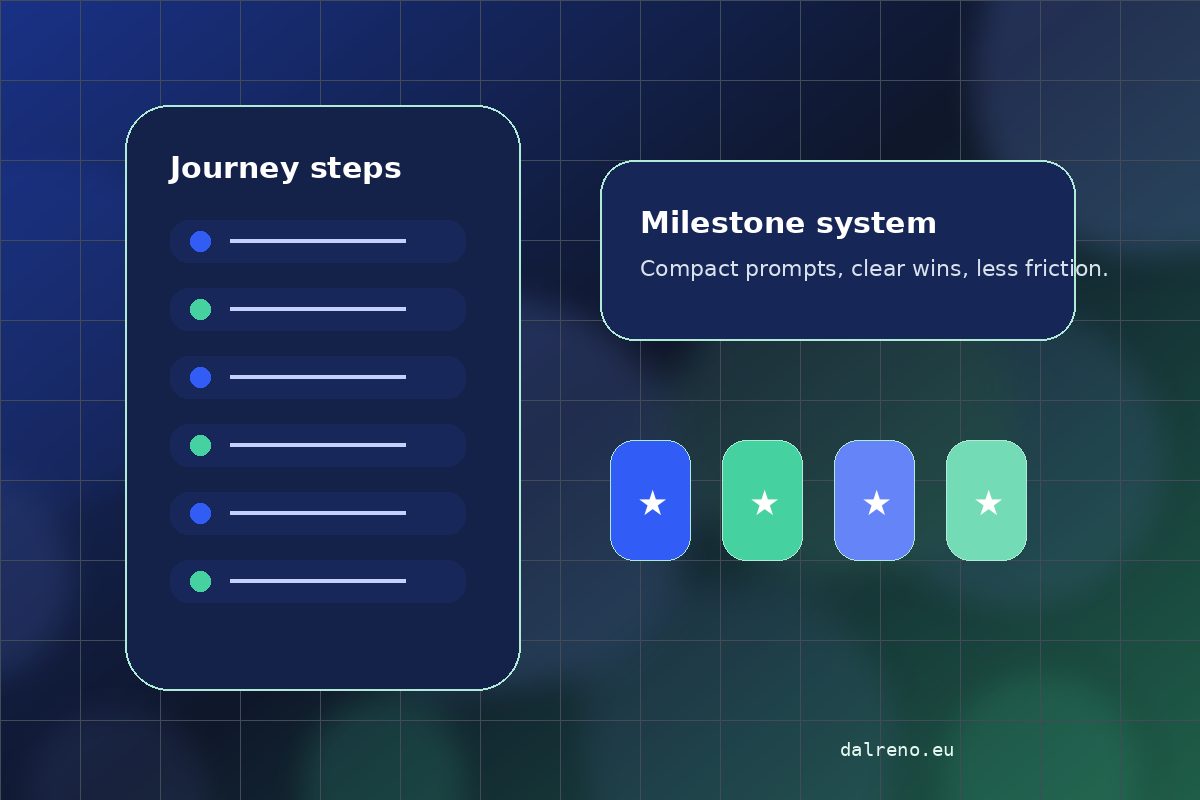 Journey steps

Milestone system

Compact prompts, clear wins, less friction.

★ ★ ★ ★

dalreno.eu